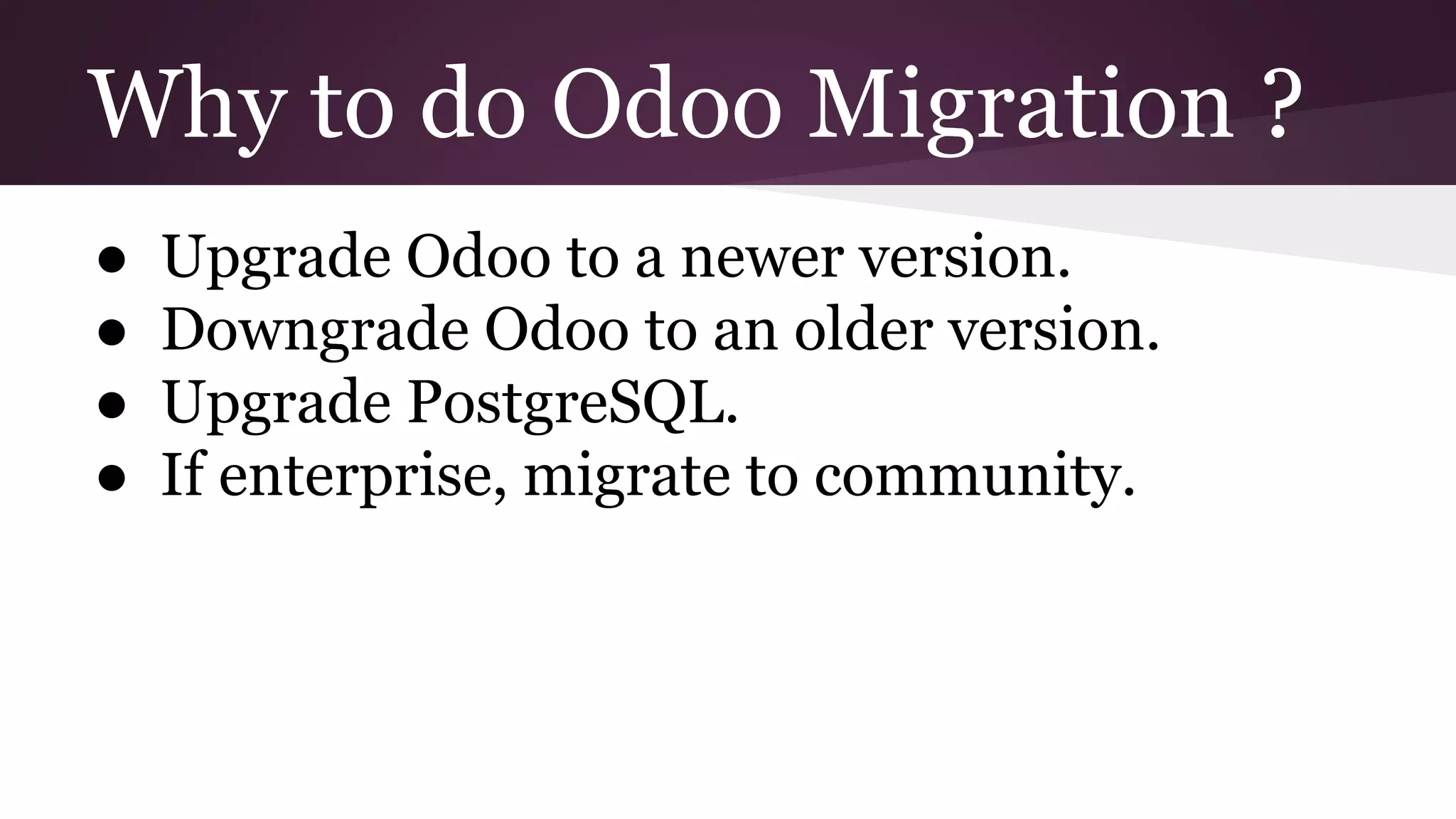 Why to do Odoo Migration ?

● Upgrade Odoo to a newer version.
● Downgrade Odoo to an older version.
● Upgrade PostgreSQL.
● If enterprise, migrate to community.